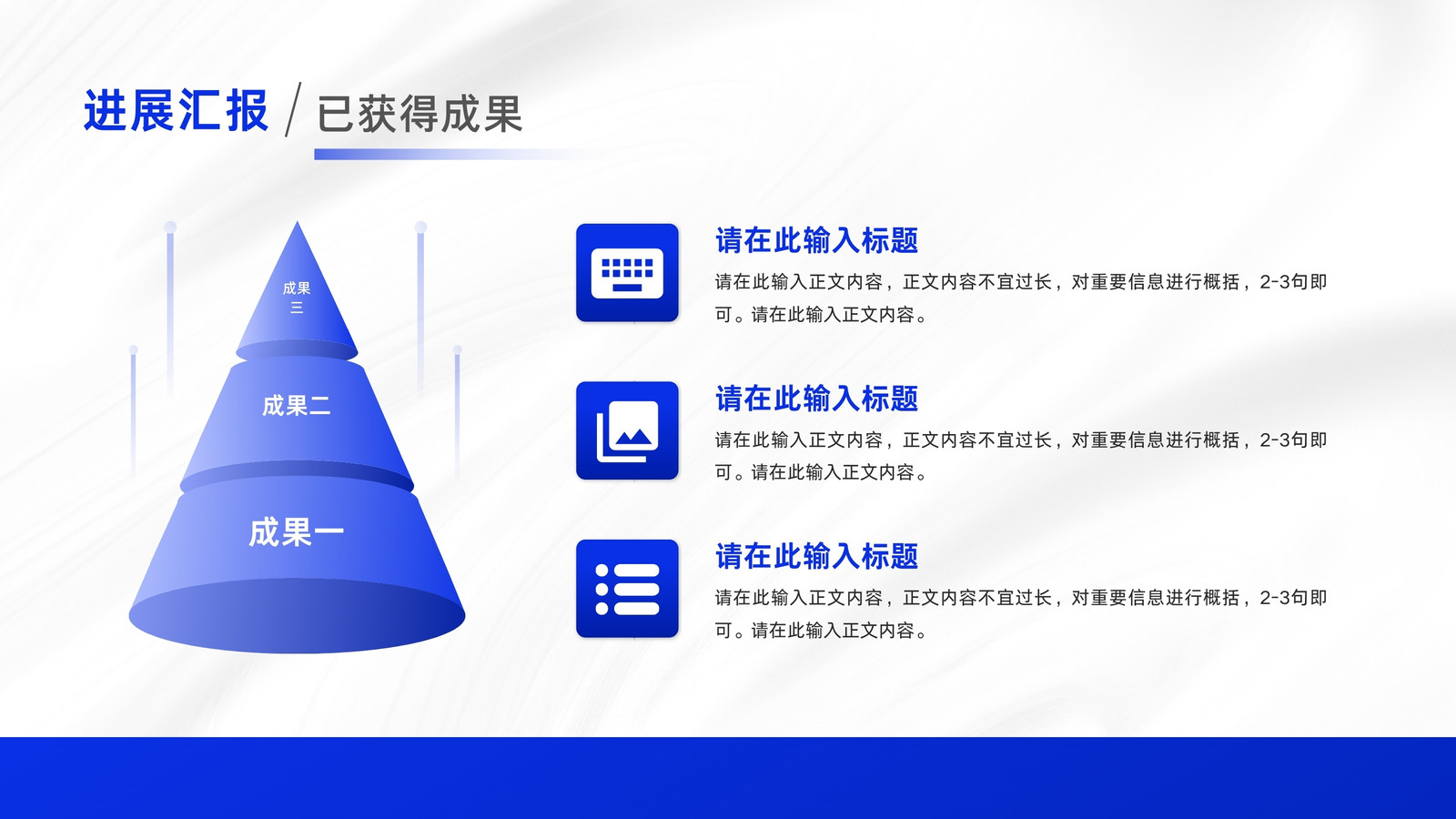 进展汇报 / 已获得成果

成果三

成果二

成果一

请在此输入标题

请在此输入正文内容，正文内容不宜过长，对重要信息进行概括，2-3句即可。请在此输入正文内容。

请在此输入标题

请在此输入正文内容，正文内容不宜过长，对重要信息进行概括，2-3句即可。请在此输入正文内容。

请在此输入标题

请在此输入正文内容，正文内容不宜过长，对重要信息进行概括，2-3句即可。请在此输入正文内容。